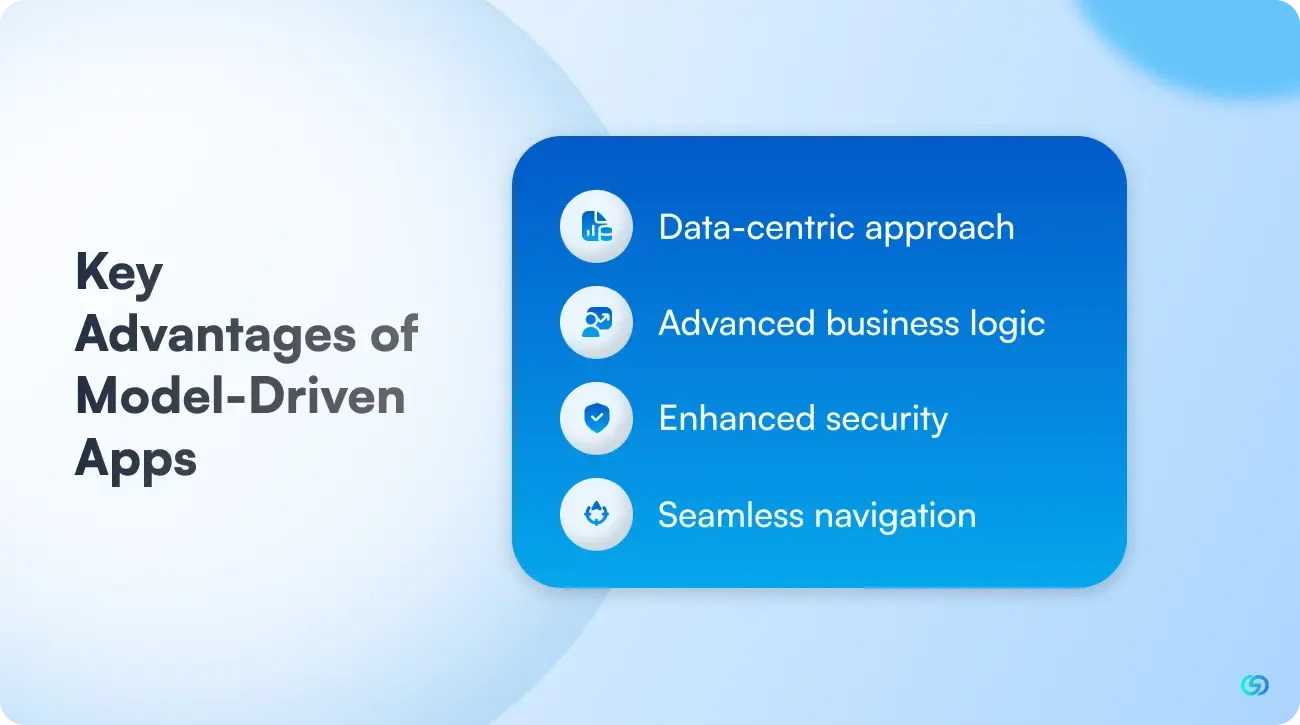 Key Advantages of Model-Driven Apps

Data-centric approach

Advanced business logic

Enhanced security

Seamless navigation